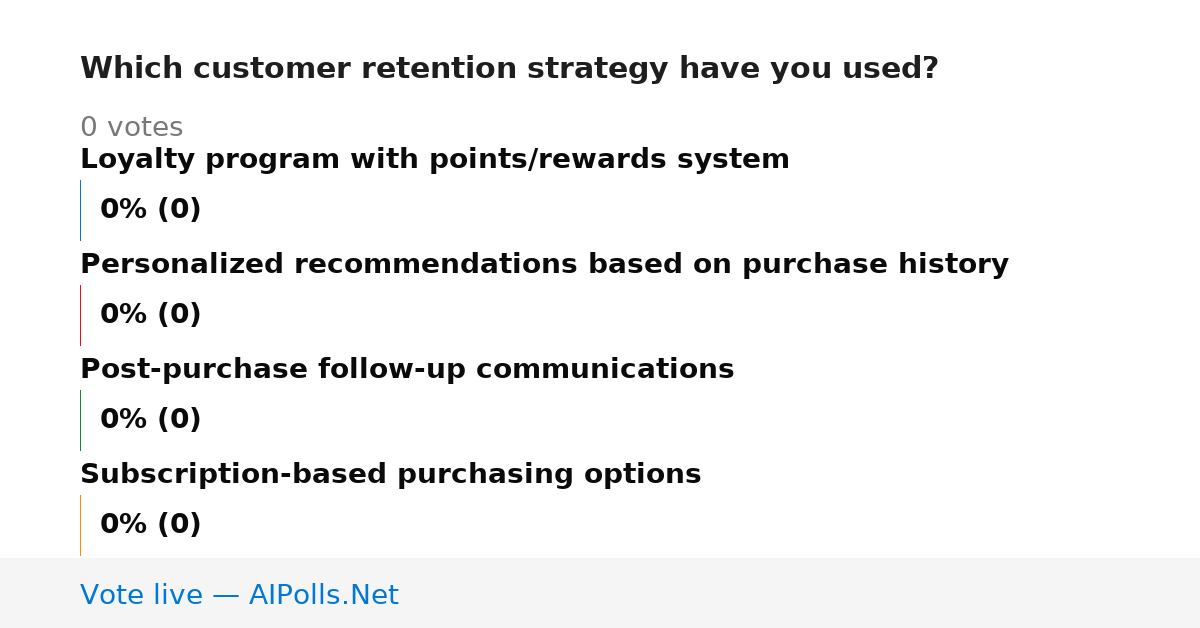 Which customer retention strategy have you used?

0 votes

Loyalty program with points/rewards system

0% (0)

Personalized recommendations based on purchase history

0% (0)

Post-purchase follow-up communications

0% (0)

Subscription-based purchasing options

0% (0)

Vote live — AIPolls.Net